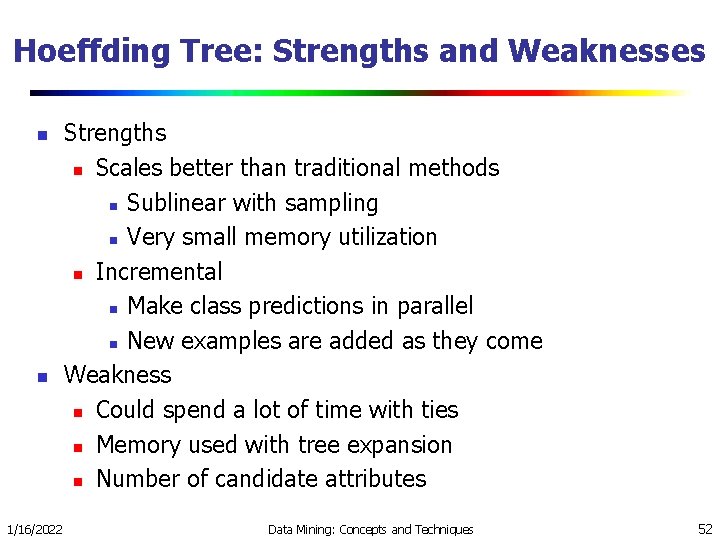 Hoeffding Tree: Strengths and Weaknesses

- Strengths
  - Scales better than traditional methods
    - Sublinear with sampling
    - Very small memory utilization
  - Incremental
    - Make class predictions in parallel
    - New examples are added as they come
- Weakness
  - Could spend a lot of time with ties
  - Memory used with tree expansion
  - Number of candidate attributes

1/16/2022 Data Mining: Concepts and Techniques 52